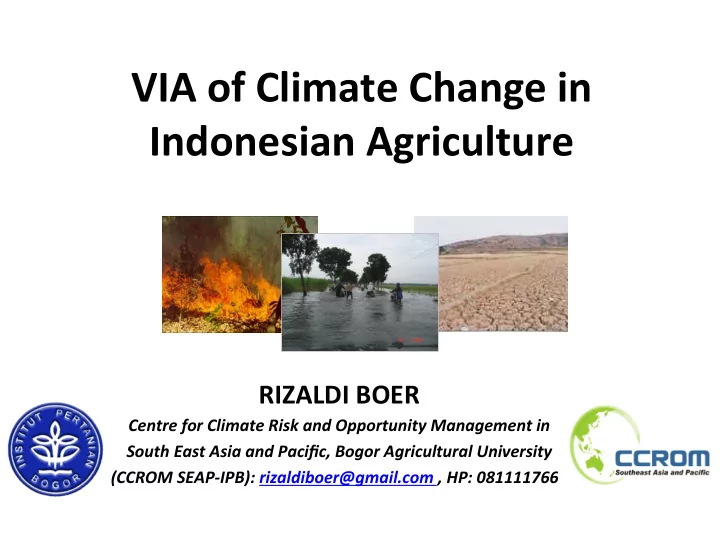 VIA of Climate Change in Indonesian Agriculture

RIZALDI BOER

Centre for Climate Risk and Opportunity Management in South East Asia and Pacific, Bogor Agricultural University (CCROM SEAP-IPB): rizaldiboer@gmail.com , HP: 081111766

INSTITUT PERTANIAN BOGOR

CCROM
Southeast Asia and Pacific